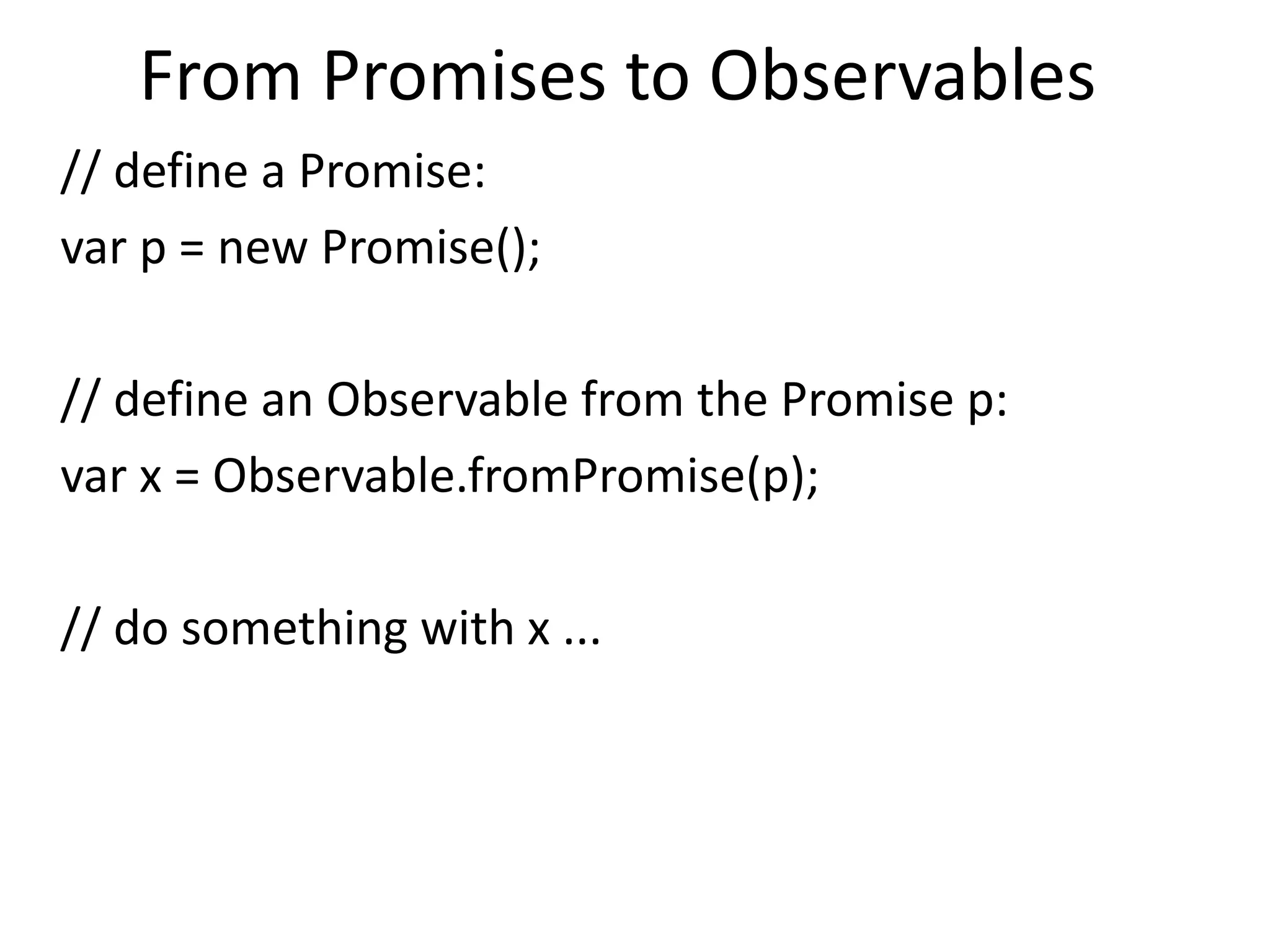 From Promises to Observables

// define a Promise:
var p = new Promise();

// define an Observable from the Promise p:
var x = Observable.fromPromise(p);

// do something with x ...